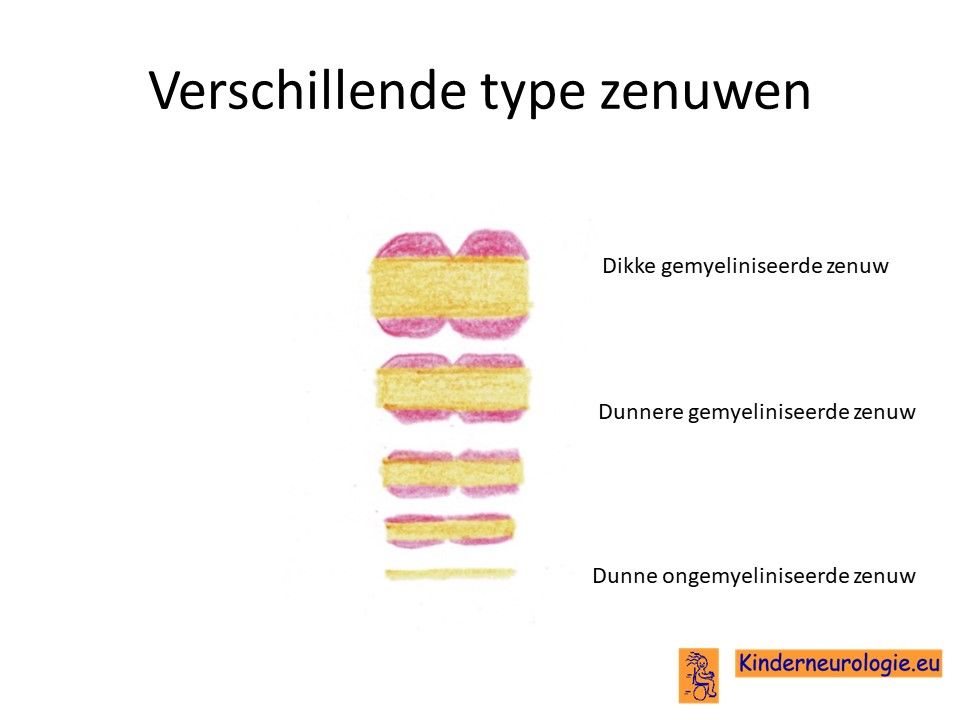 Verschillende type zenuwen

Dikke gemyeliniseerde zenuw

Dunnere gemyeliniseerde zenuw

Dunne ongemyeliniseerde zenuw

Kinderneurologie.eu